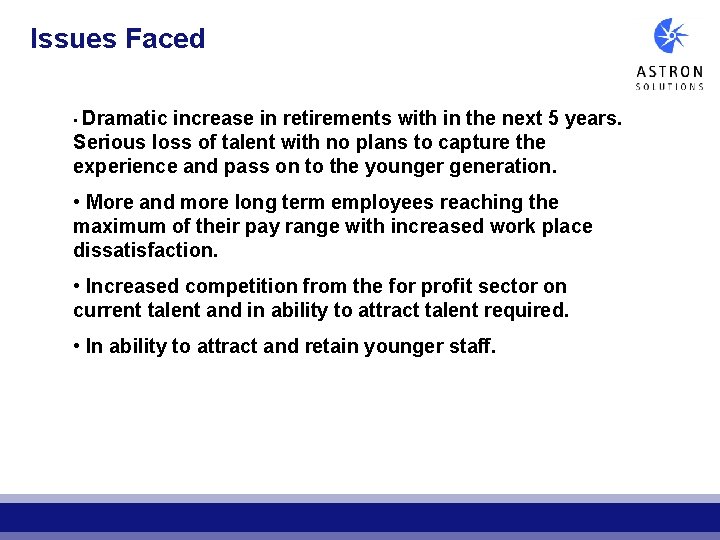 Issues Faced

ASTRON
SOLUTIONS

• Dramatic increase in retirements with in the next 5 years. Serious loss of talent with no plans to capture the experience and pass on to the younger generation.

• More and more long term employees reaching the maximum of their pay range with increased work place dissatisfaction.

• Increased competition from the for profit sector on current talent and in ability to attract talent required.

• In ability to attract and retain younger staff.